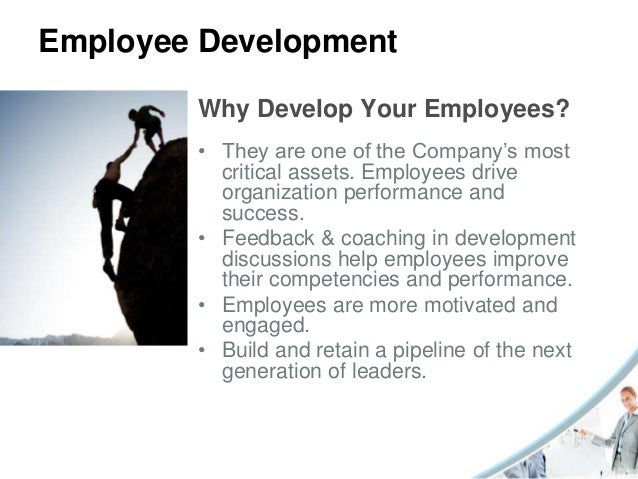 Employee Development

Why Develop Your Employees?

• They are one of the Company's most critical assets. Employees drive organization performance and success.
• Feedback & coaching in development discussions help employees improve their competencies and performance.
• Employees are more motivated and engaged.
• Build and retain a pipeline of the next generation of leaders.